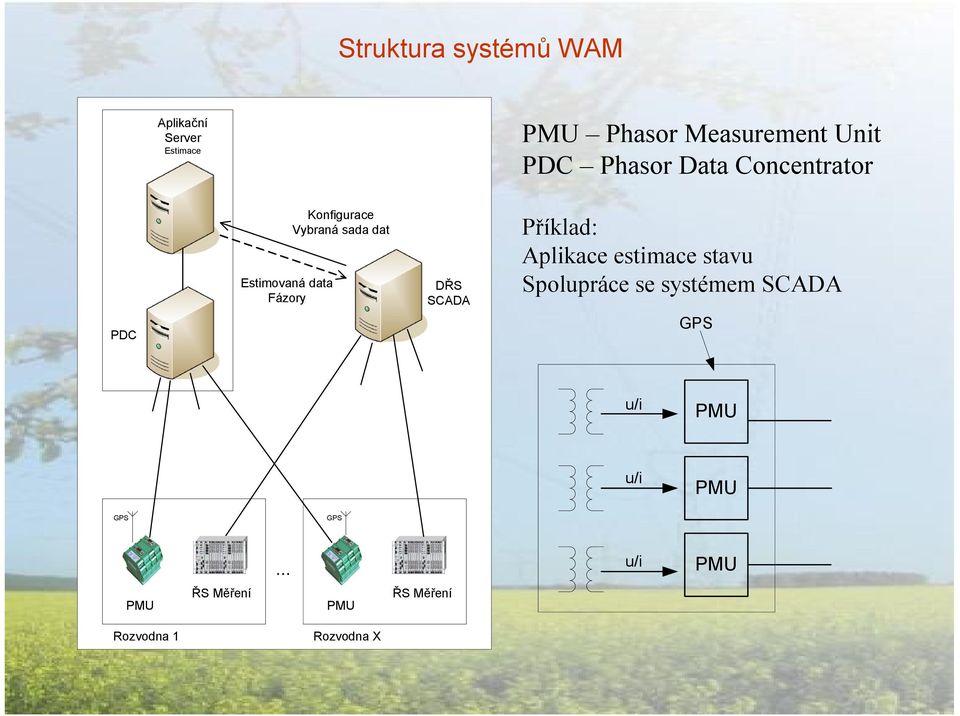 Struktura systémů WAM

Aplikační Server
Estimace

Konfigurace
Vybraná sada dat

Estimovaná data
Fázory

DŘS
SCADA

PDC

GPS

PMU

ŘS Měření

...

GPS

PMU

ŘS Měření

Rozvodna 1

Rozvodna X

PMU – Phasor Measurement Unit
PDC – Phasor Data Concentrator

Příklad:
Aplikace estimace stavu
Spolupráce se systémem SCADA

GPS

u/i

PMU

u/i

PMU

u/i

PMU